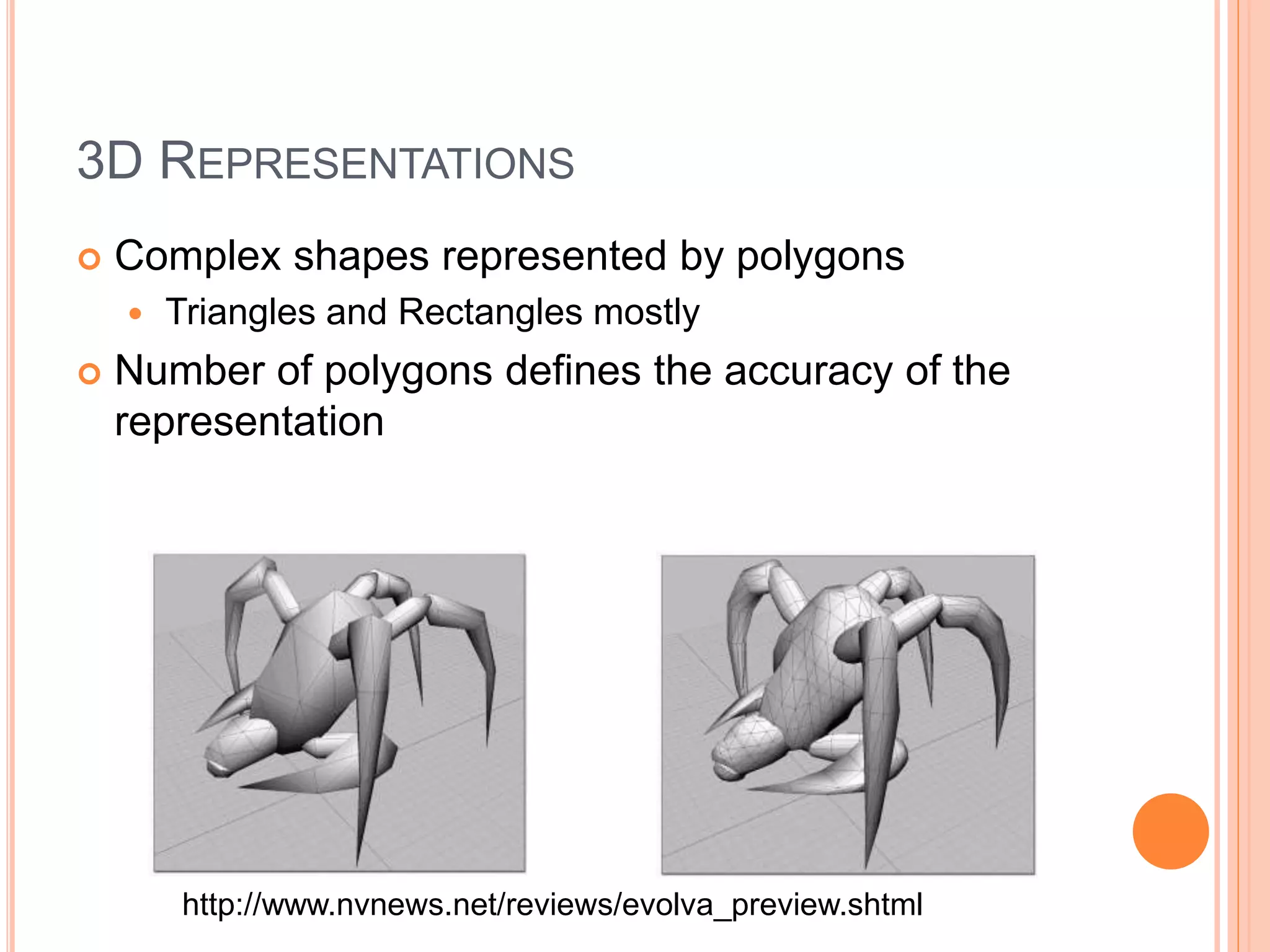 3D REPRESENTATIONS

Complex shapes represented by polygons

Triangles and Rectangles mostly

Number of polygons defines the accuracy of the representation

http://www.nvnews.net/reviews/evolva_preview.shtml